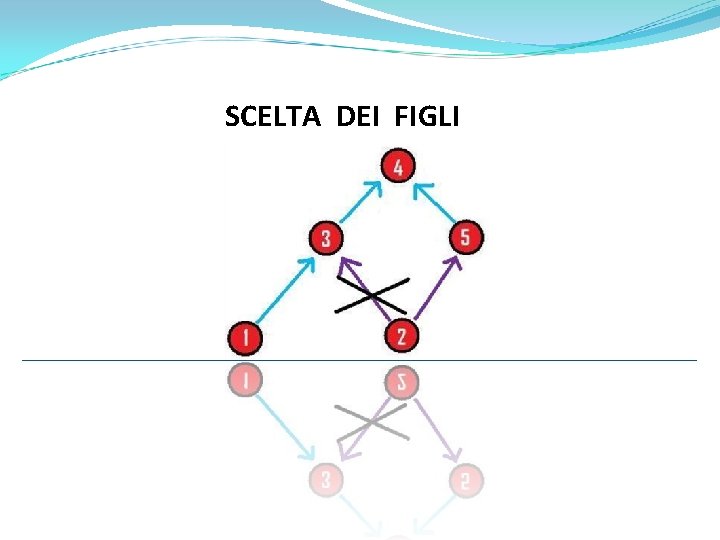 SCELTA DEI FIGLI

4

3

5

1

2